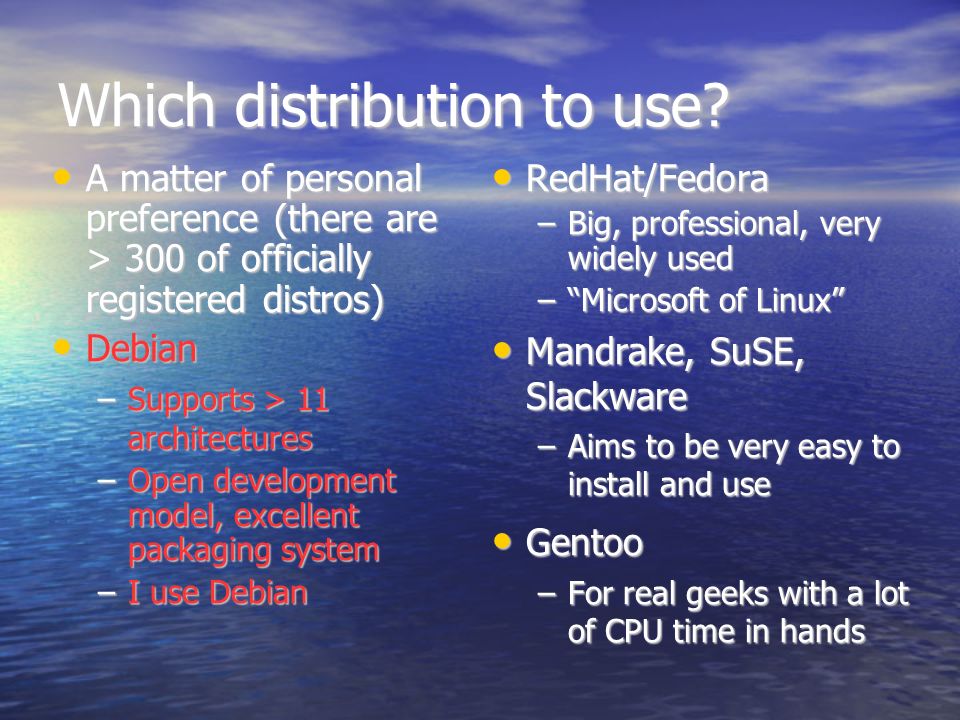 Which distribution to use?

• A matter of personal preference (there are > 300 of officially registered distros)
• Debian
– Supports > 11 architectures
– Open development model, excellent packaging system
– I use Debian

• RedHat/Fedora
– Big, professional, very widely used
– “Microsoft of Linux”
• Mandrake, SuSE, Slackware
– Aims to be very easy to install and use
• Gentoo
– For real geeks with a lot of CPU time in hands